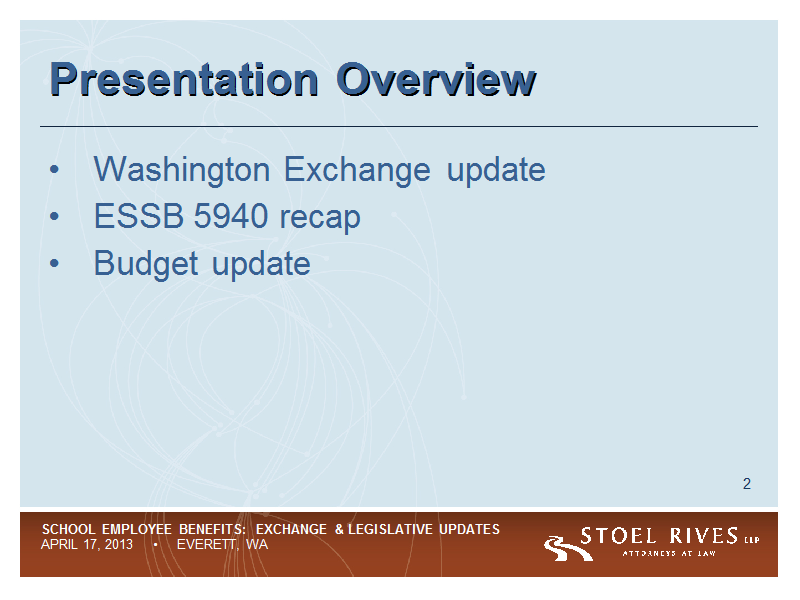 Presentation Overview

• Washington Exchange update
• ESSB 5940 recap
• Budget update

2

SCHOOL EMPLOYEE BENEFITS: EXCHANGE & LEGISLATIVE UPDATES
APRIL 17, 2013 • EVERETT, WA

STOEL RIVES LLP
ATTORNEYS AT LAW